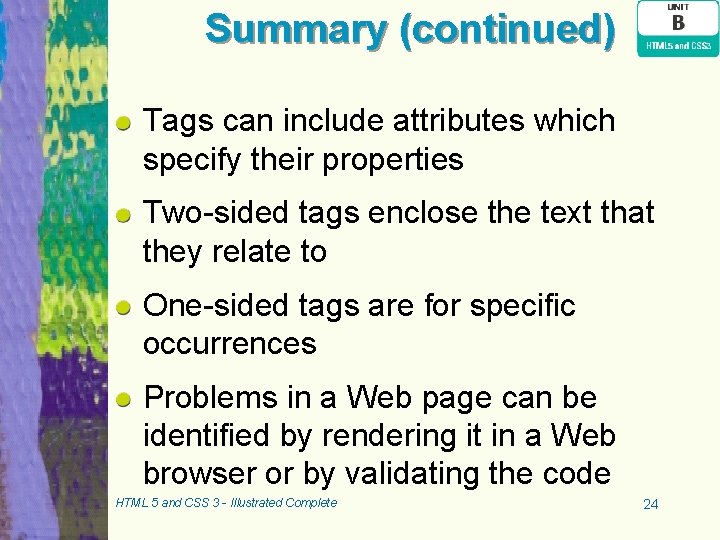 Summary (continued)

UNIT
B
HTML5 and CSS3

Tags can include attributes which specify their properties

Two-sided tags enclose the text that they relate to

One-sided tags are for specific occurrences

Problems in a Web page can be identified by rendering it in a Web browser or by validating the code

HTML 5 and CSS 3 - Illustrated Complete

24